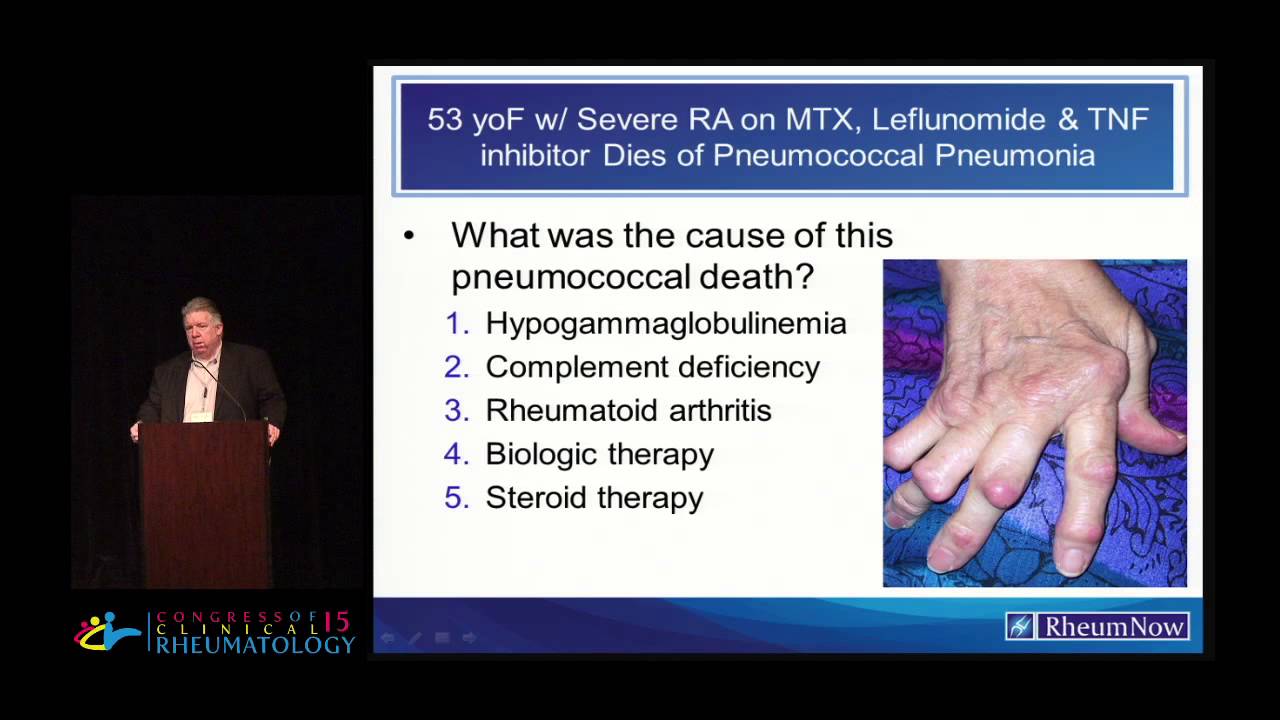 53 yoF w/ Severe RA on MTX, Leflunomide & TNF inhibitor Dies of Pneumococcal Pneumonia

• What was the cause of this pneumococcal death?
1. Hypogammaglobulinemia
2. Complement deficiency
3. Rheumatoid arthritis
4. Biologic therapy
5. Steroid therapy

RheumNow

CONGRESS OF CLINICAL RHEUMATOLOGY 15